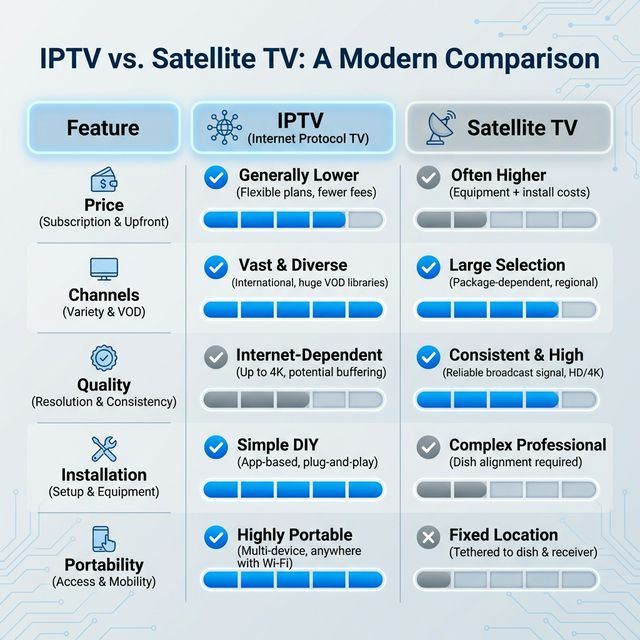 IPTV vs. Satellite TV: A Modern Comparison

| Feature | IPTV (Internet Protocol TV) | Satellite TV |
|---|---|---|
| Price (Subscription & Upfront) | Generally Lower (Flexible plans, fewer fees) | Often Higher (Equipment + install costs) |
| Channels (Variety & VOD) | Vast & Diverse (International, huge VOD libraries) | Large Selection (Package-dependent, regional) |
| Quality (Resolution & Consistency) | Internet-Dependent (Up to 4K, potential buffering) | Consistent & High (Reliable broadcast signal, HD/4K) |
| Installation (Setup & Equipment) | Simple DIY (App-based, plug-and-play) | Complex Professional (Dish alignment required) |
| Portability (Access & Mobility) | Highly Portable (Multi-device, anywhere with Wi-Fi) | Fixed Location (Tethered to dish & receiver) |